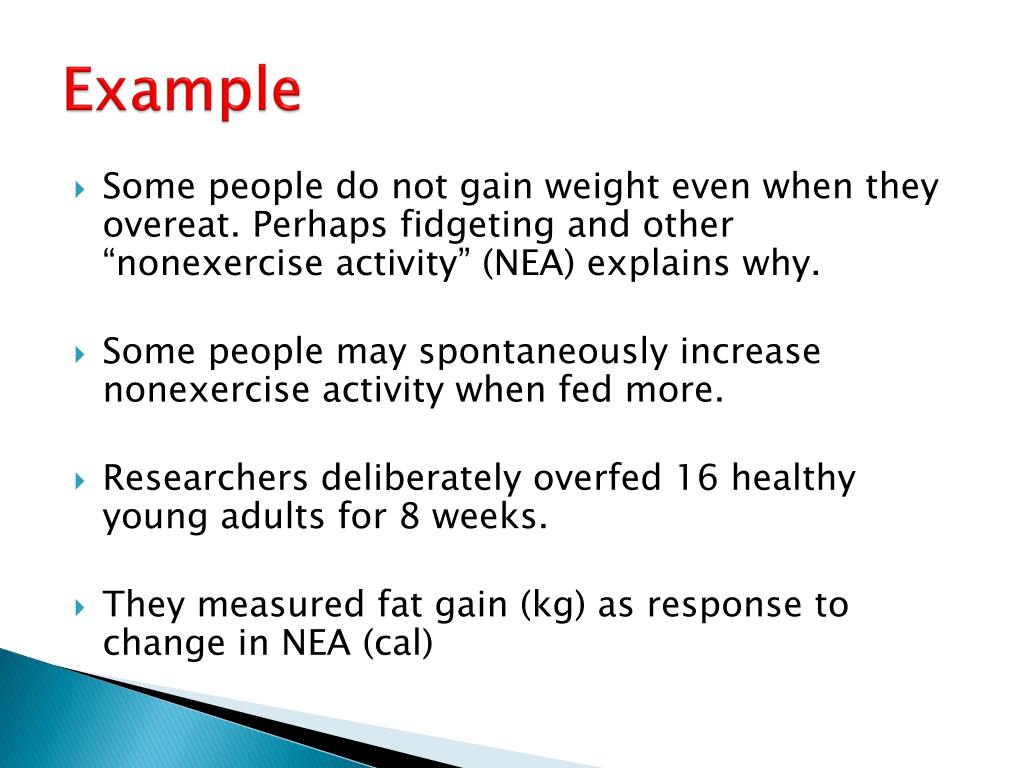 Example

Some people do not gain weight even when they overeat. Perhaps fidgeting and other “nonexercise activity” (NEA) explains why.

Some people may spontaneously increase nonexercise activity when fed more.

Researchers deliberately overfed 16 healthy young adults for 8 weeks.

They measured fat gain (kg) as response to change in NEA (cal)